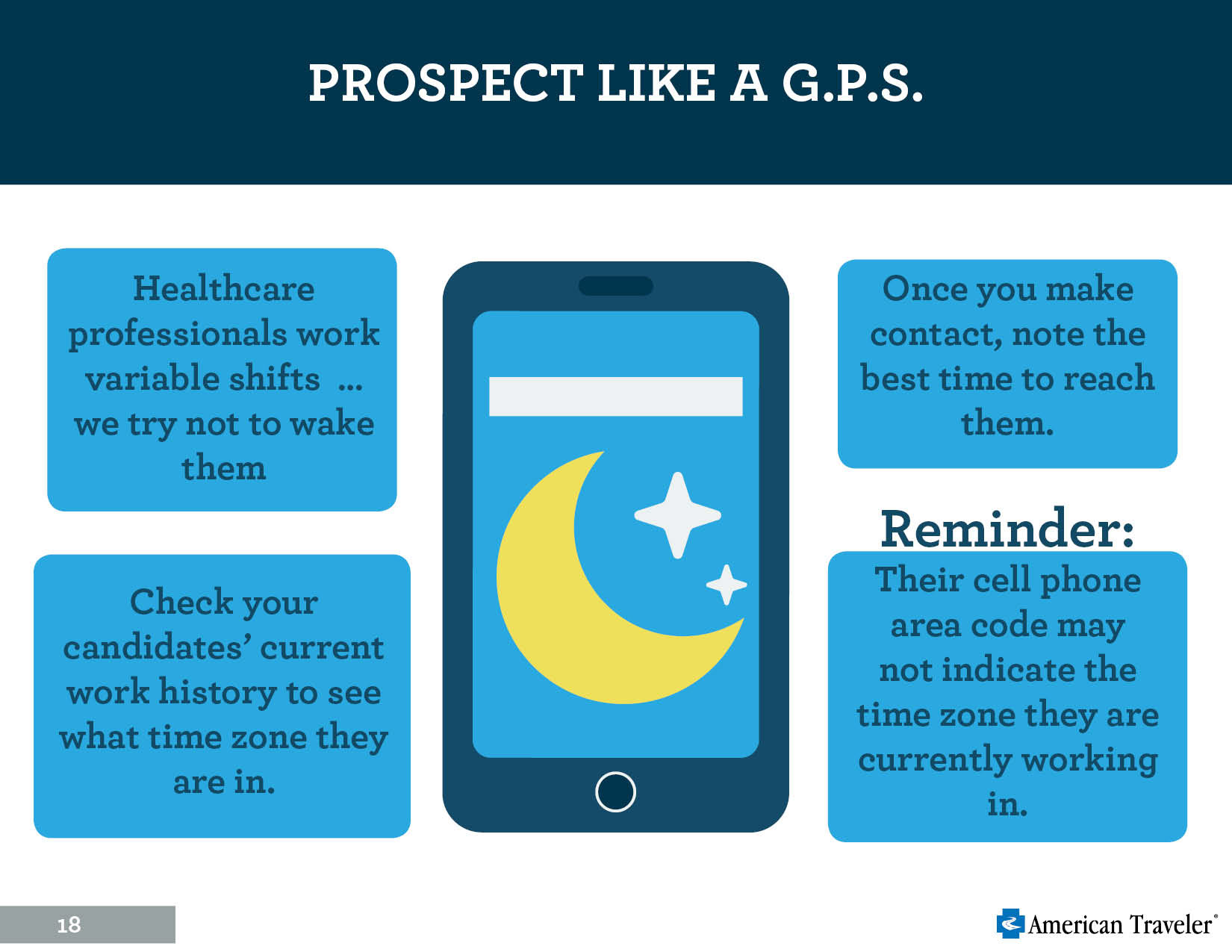 PROSPECT LIKE A G.P.S.

Healthcare professionals work variable shifts … we try not to wake them

Check your candidates' current work history to see what time zone they are in.

Once you make contact, note the best time to reach them.

Reminder:

Their cell phone area code may not indicate the time zone they are currently working in.

18

American Traveler®